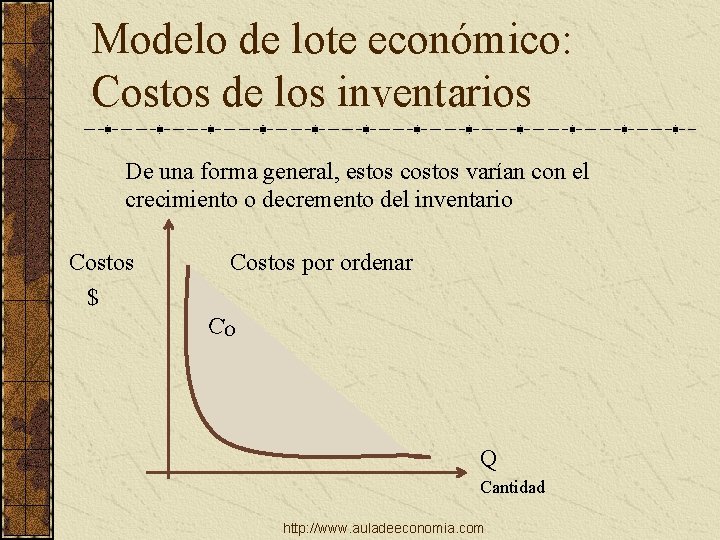 Modelo de lote económico: Costos de los inventarios

De una forma general, estos costos varían con el crecimiento o decremento del inventario

Costos
$

Costos por ordenar

Co

Q
Cantidad

http://www.auladeeconomia.com